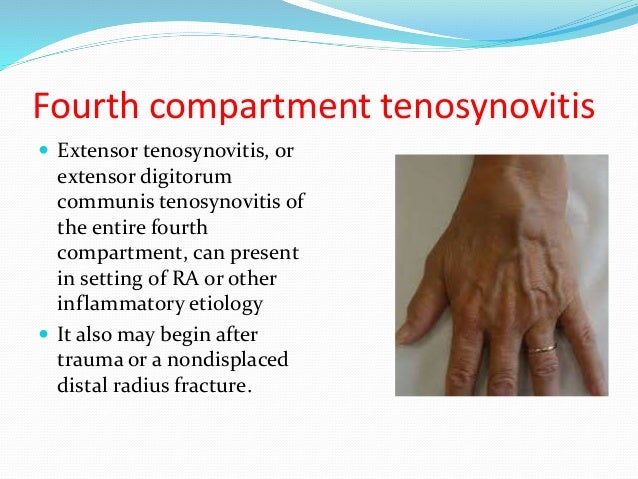 Fourth compartment tenosynovitis

- Extensor tenosynovitis, or extensor digitorum communis tenosynovitis of the entire fourth compartment, can present in setting of RA or other inflammatory etiology
- It also may begin after trauma or a nondisplaced distal radius fracture.